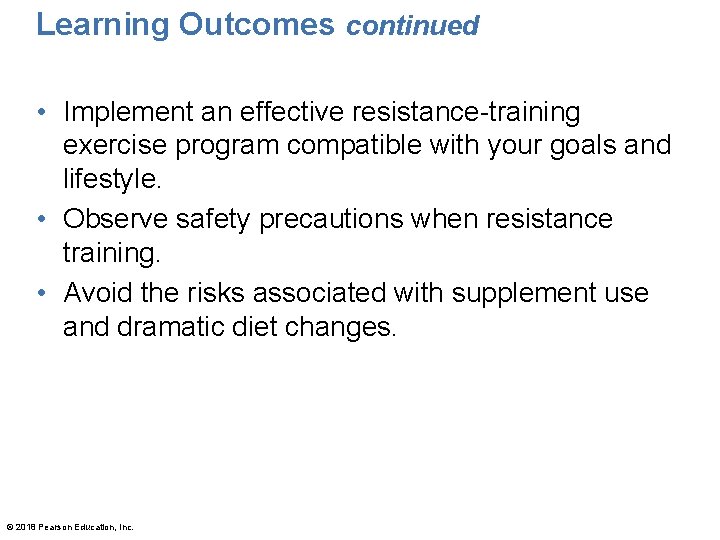 Learning Outcomes continued

• Implement an effective resistance-training exercise program compatible with your goals and lifestyle.

• Observe safety precautions when resistance training.

• Avoid the risks associated with supplement use and dramatic diet changes.

© 2018 Pearson Education, Inc.